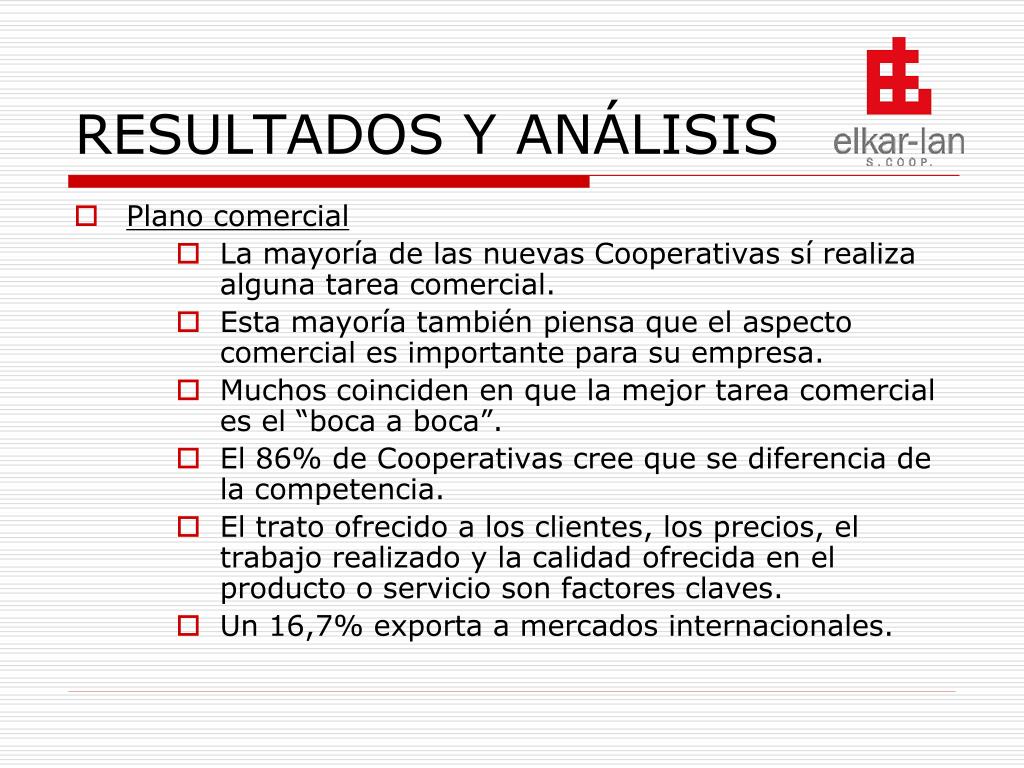 RESULTADOS Y ANÁLISIS

elkar-lan
S.COOP.

Plano comercial

La mayoría de las nuevas Cooperativas sí realiza alguna tarea comercial.

Esta mayoría también piensa que el aspecto comercial es importante para su empresa.

Muchos coinciden en que la mejor tarea comercial es el “boca a boca”.

El 86% de Cooperativas cree que se diferencia de la competencia.

El trato ofrecido a los clientes, los precios, el trabajo realizado y la calidad ofrecida en el producto o servicio son factores claves.

Un 16,7% exporta a mercados internacionales.